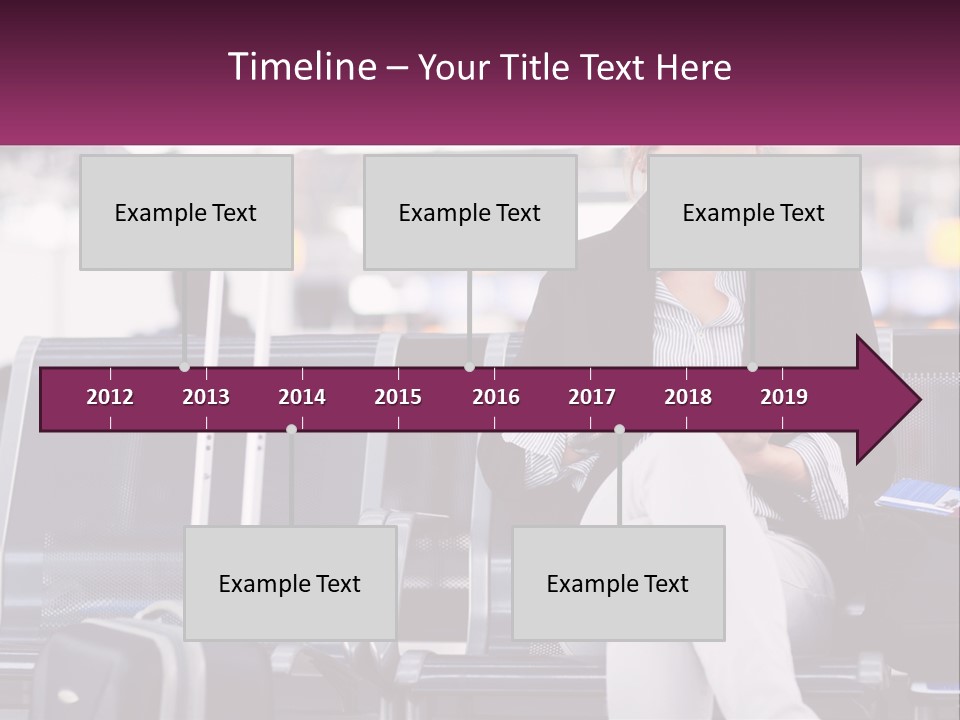 Timeline – Your Title Text Here

Example Text

Example Text

Example Text

2012 2013 2014 2015 2016 2017 2018 2019

Example Text

Example Text